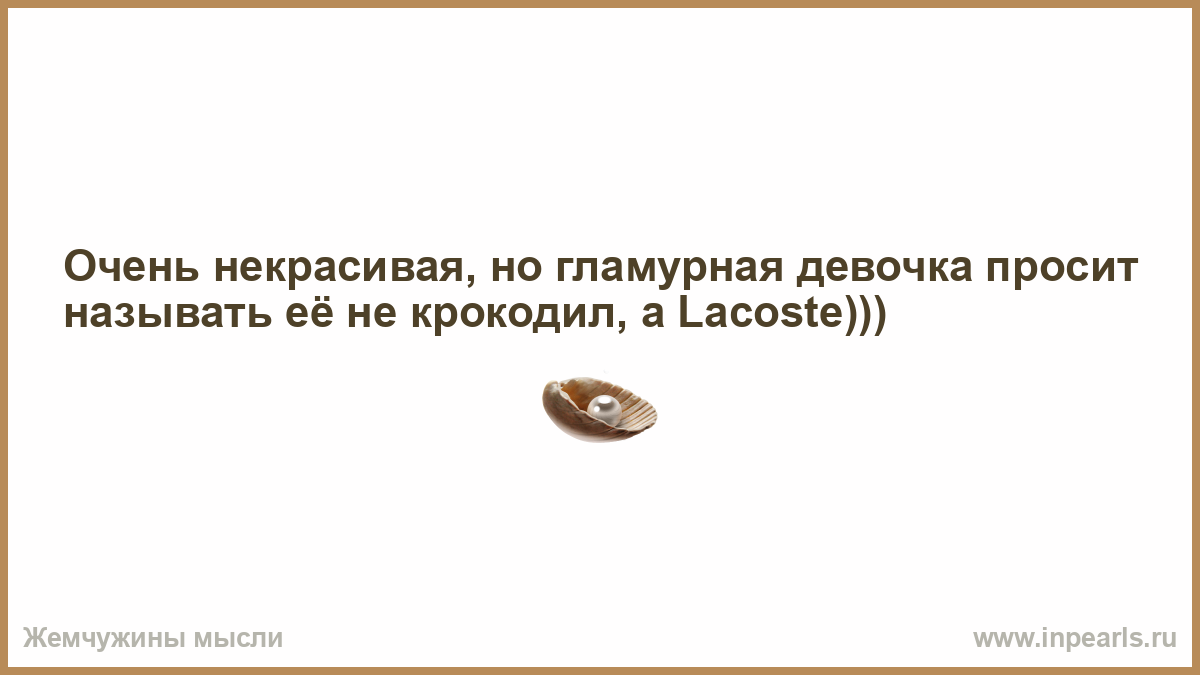 Очень некрасивая, но гламурная девочка просит называть её не крокодил, а Lacoste)))

Жемчужины мысли

www.inpearls.ru